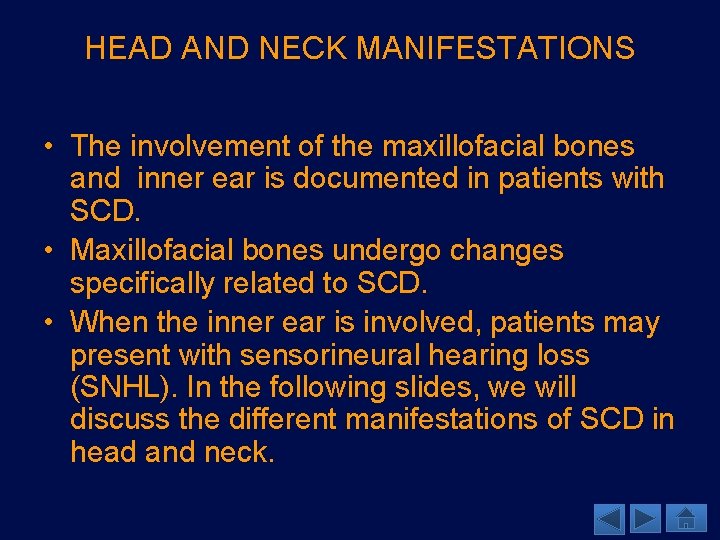 HEAD AND NECK MANIFESTATIONS

• The involvement of the maxillofacial bones and inner ear is documented in patients with SCD.

• Maxillofacial bones undergo changes specifically related to SCD.

• When the inner ear is involved, patients may present with sensorineural hearing loss (SNHL). In the following slides, we will discuss the different manifestations of SCD in head and neck.